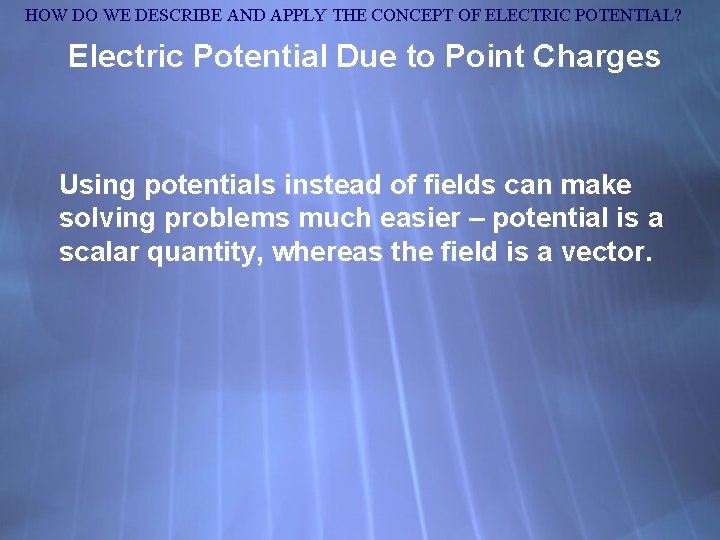 HOW DO WE DESCRIBE AND APPLY THE CONCEPT OF ELECTRIC POTENTIAL?

Electric Potential Due to Point Charges

Using potentials instead of fields can make solving problems much easier – potential is a scalar quantity, whereas the field is a vector.